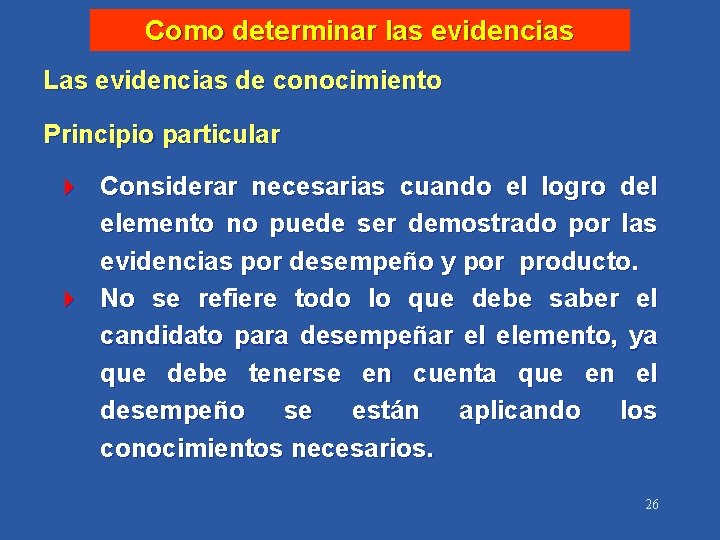 Como determinar las evidencias

Las evidencias de conocimiento

Principio particular

Considerar necesarias cuando el logro del elemento no puede ser demostrado por las evidencias por desempeño y por producto.

No se refiere todo lo que debe saber el candidato para desempeñar el elemento, ya que debe tenerse en cuenta que en el desempeño se están aplicando los conocimientos necesarios.

26